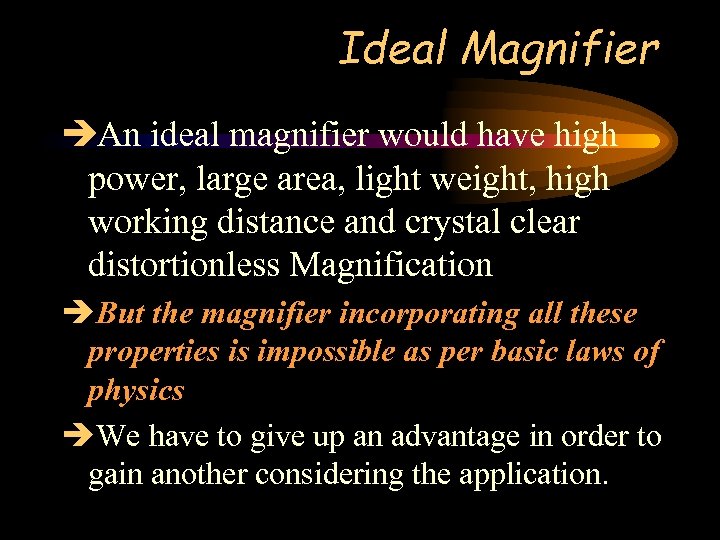 Ideal Magnifier

➔An ideal magnifier would have high power, large area, light weight, high working distance and crystal clear distortionless Magnification

➔But the magnifier incorporating all these properties is impossible as per basic laws of physics

➔We have to give up an advantage in order to gain another considering the application.